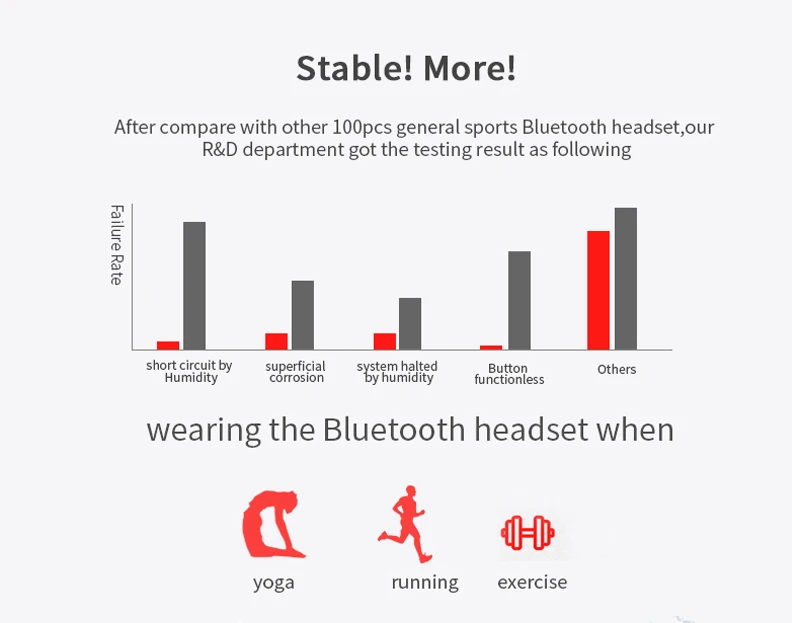 Stable! More!

After compare with other 100pcs general sports Bluetooth headset,our R&D department got the testing result as following

Failure Rate

short circuit by Humidity

superficial corrosion

system halted by humidity

Button functionless

Others

wearing the Bluetooth headset when

yoga

running

exercise